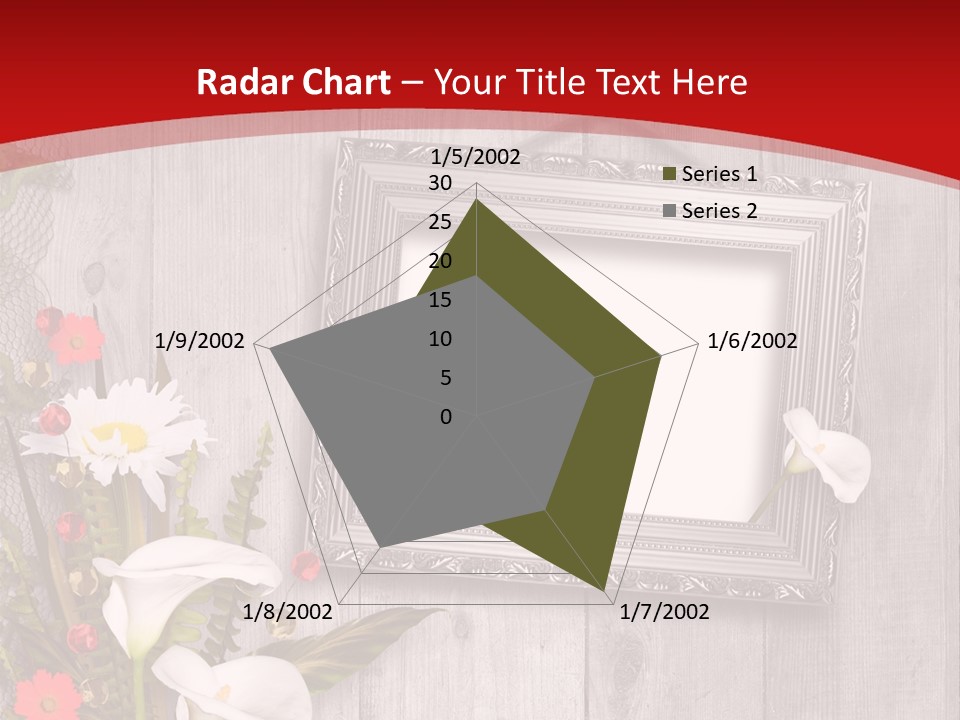 Radar Chart – Your Title Text Here

1/5/2002
30
25
20
15
10
5
0

Series 1
Series 2

1/6/2002
1/7/2002
1/8/2002
1/9/2002